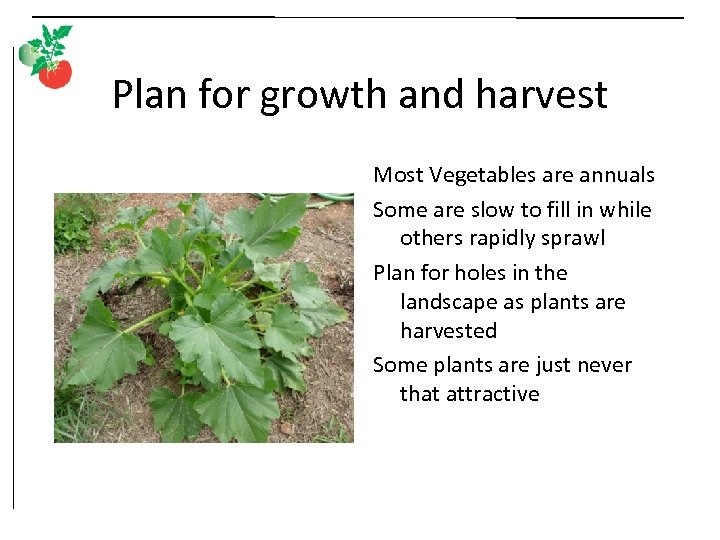 Plan for growth and harvest

Most Vegetables are annuals

Some are slow to fill in while others rapidly sprawl

Plan for holes in the landscape as plants are harvested

Some plants are just never that attractive